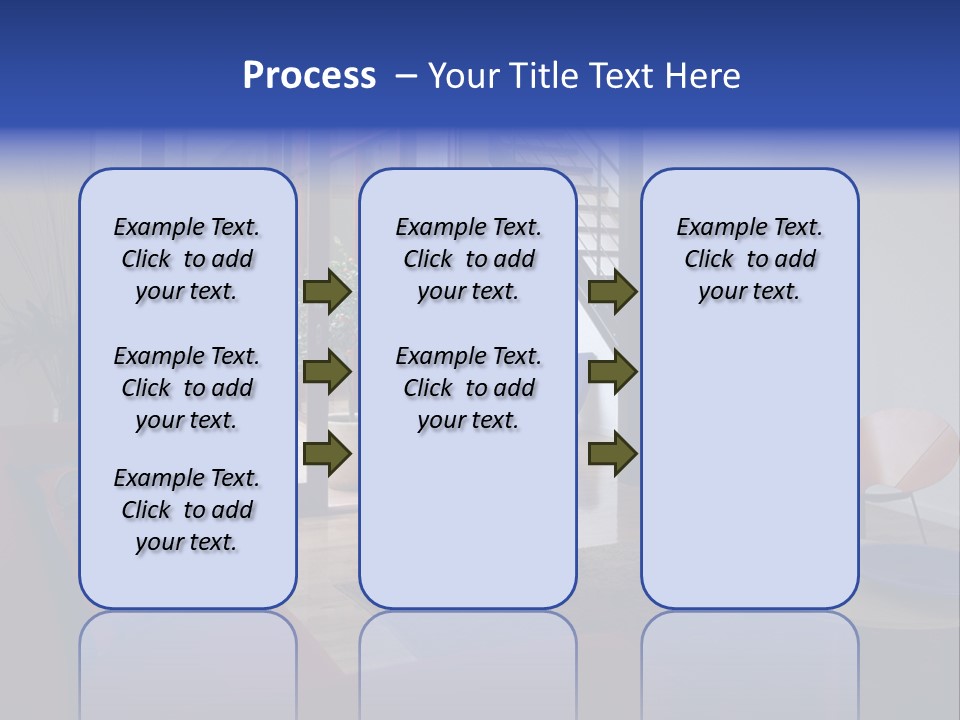 Process – Your Title Text Here

Example Text. Click to add your text.

Example Text. Click to add your text.

Example Text. Click to add your text.

Example Text. Click to add your text.

Example Text. Click to add your text.

Example Text. Click to add your text.